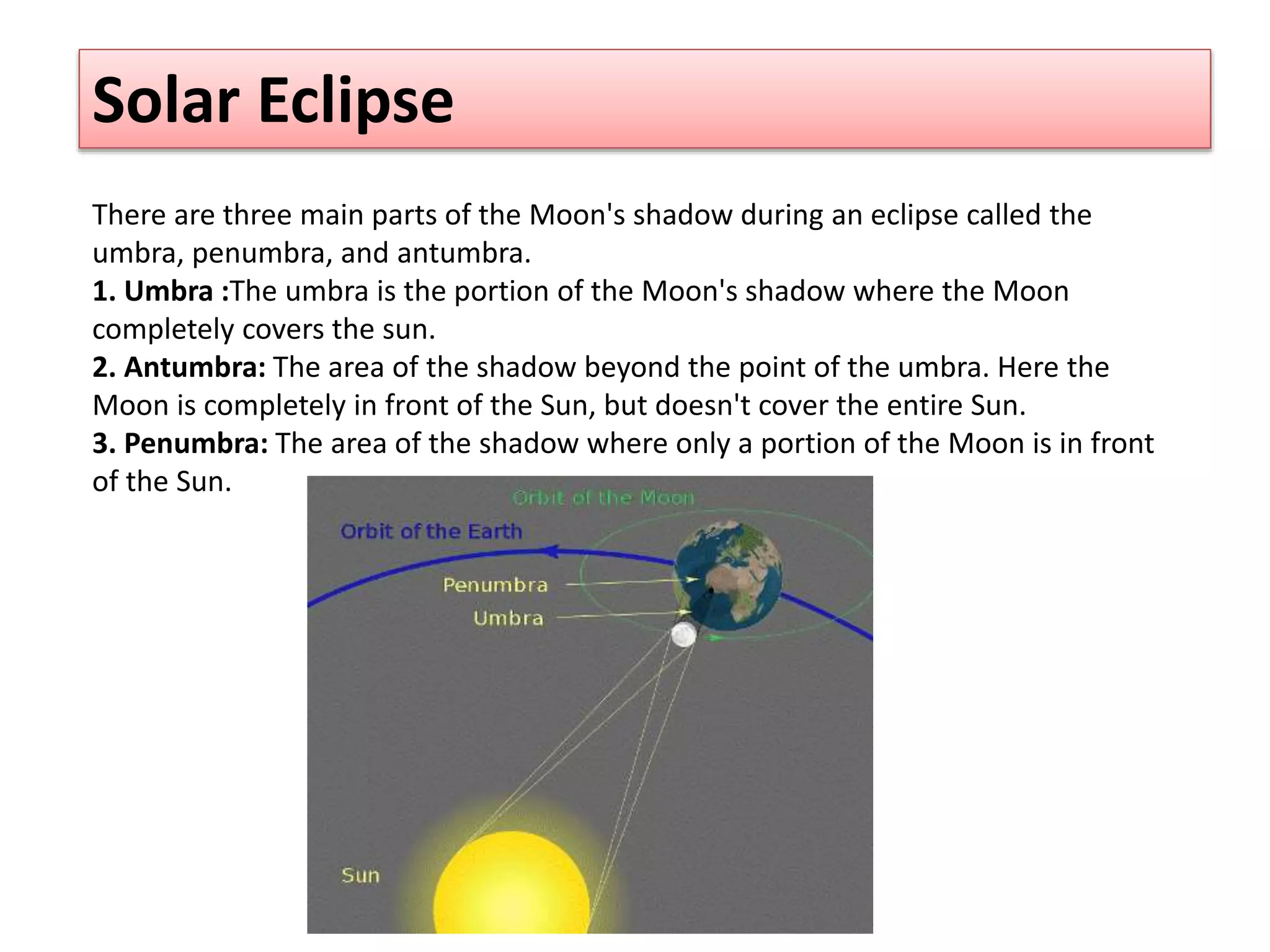 Solar Eclipse

There are three main parts of the Moon's shadow during an eclipse called the umbra, penumbra, and antumbra.
1. Umbra :The umbra is the portion of the Moon's shadow where the Moon completely covers the sun.
2. Antumbra: The area of the shadow beyond the point of the umbra. Here the Moon is completely in front of the Sun, but doesn't cover the entire Sun.
3. Penumbra: The area of the shadow where only a portion of the Moon is in front of the Sun.

Orbit of the Moon
Orbit of the Earth
Penumbra
Umbra
Sun